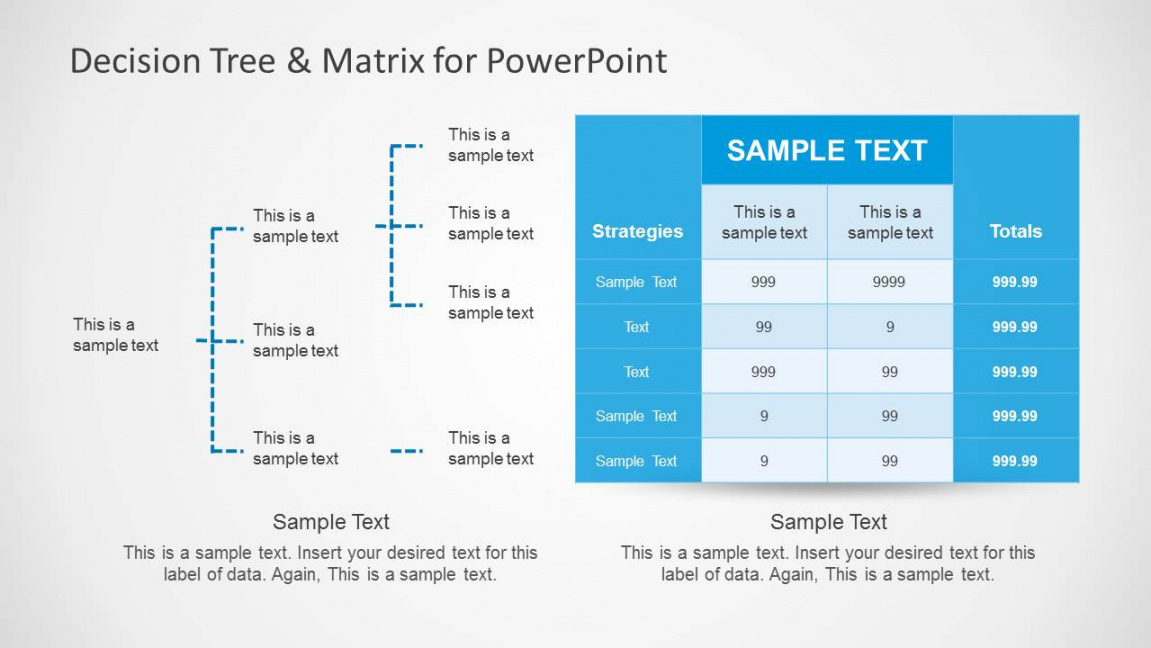 Decision Tree & Matrix for PowerPoint

This is a sample text

This is a sample text

This is a sample text

This is a sample text

This is a sample text

This is a sample text

This is a sample text

This is a sample text

| | SAMPLE TEXT | | |
|---|---|---|---|
| Strategies | This is a sample text | This is a sample text | Totals |
| Sample Text | 999 | 9999 | 999.99 |
| Text | 99 | 9 | 999.99 |
| Text | 999 | 99 | 999.99 |
| Sample Text | 9 | 99 | 999.99 |
| Sample Text | 9 | 99 | 999.99 |

Sample Text

This is a sample text. Insert your desired text for this label of data. Again, This is a sample text.

Sample Text

This is a sample text. Insert your desired text for this label of data. Again, This is a sample text.